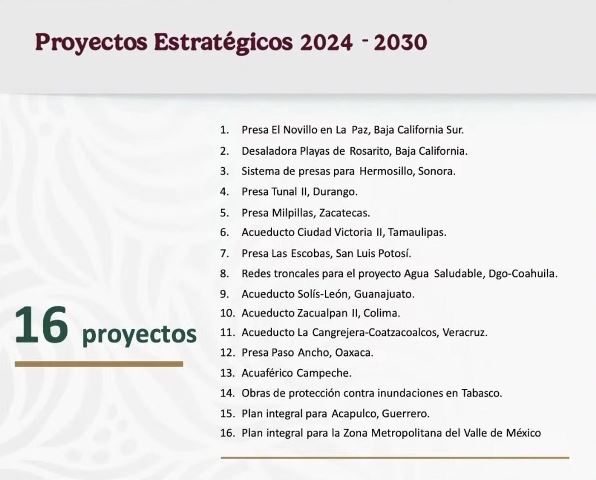 Proyectos Estratégicos 2024 - 2030

16 proyectos

1. Presa El Novillo en La Paz, Baja California Sur.
2. Desaladora Playas de Rosarito, Baja California.
3. Sistema de presas para Hermosillo, Sonora.
4. Presa Tunal II, Durango.
5. Presa Milpillas, Zacatecas.
6. Acueducto Ciudad Victoria II, Tamaulipas.
7. Presa Las Escobas, San Luis Potosí.
8. Redes troncales para el proyecto Agua Saludable, Dgo-Coahuila.
9. Acueducto Solís-León, Guanajuato.
10. Acueducto Zacualpan II, Colima.
11. Acueducto La Cangrejera-Coatzacoalcos, Veracruz.
12. Presa Paso Ancho, Oaxaca.
13. Acuaférico Campeche.
14. Obras de protección contra inundaciones en Tabasco.
15. Plan integral para Acapulco, Guerrero.
16. Plan integral para la Zona Metropolitana del Valle de México